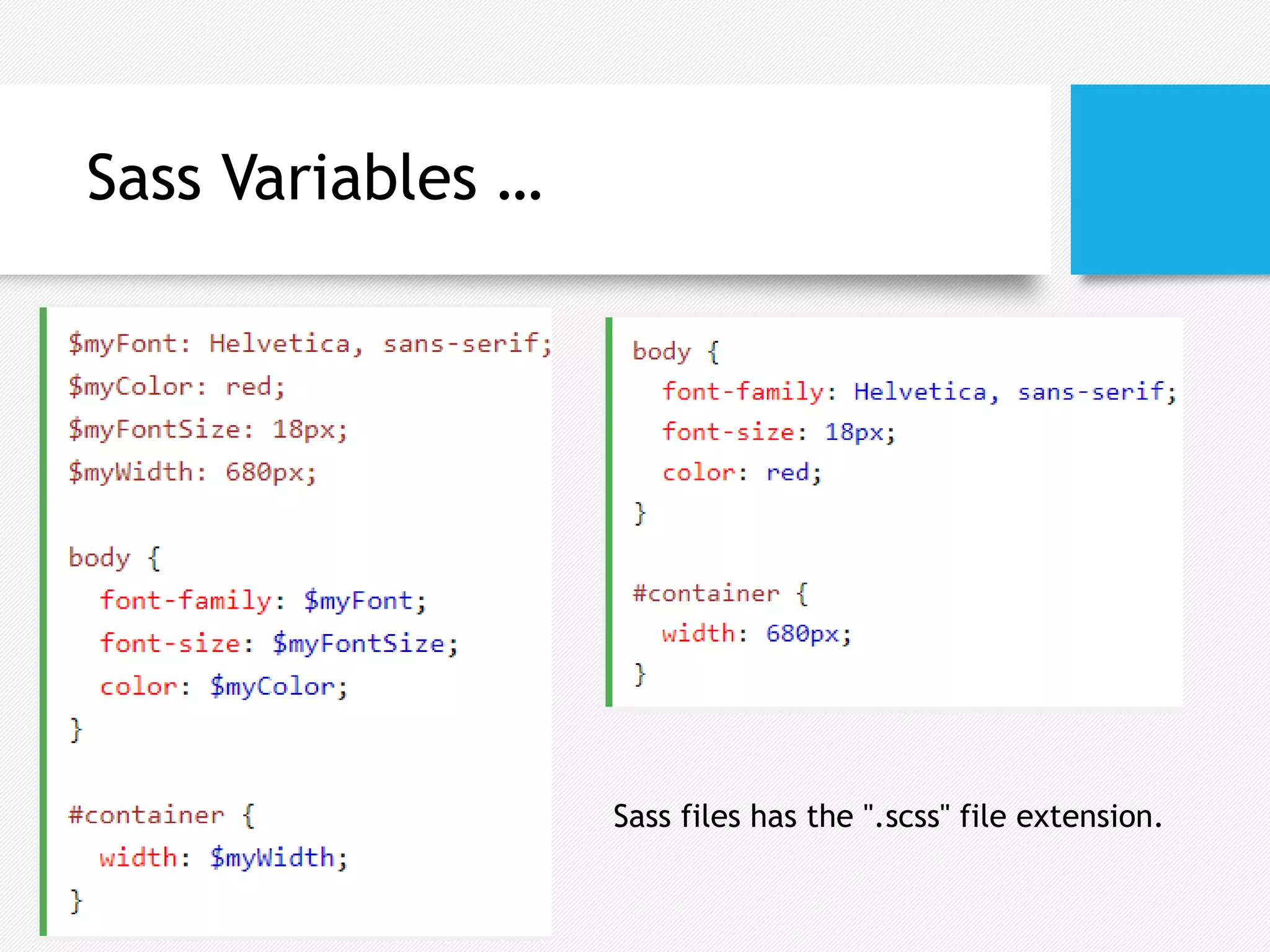 Sass Variables …

$myFont: Helvetica, sans-serif;
$myColor: red;
$myFontSize: 18px;
$myWidth: 680px;

body {
  font-family: $myFont;
  font-size: $myFontSize;
  color: $myColor;
}

#container {
  width: $myWidth;
}

body {
  font-family: Helvetica, sans-serif;
  font-size: 18px;
  color: red;
}

#container {
  width: 680px;
}

Sass files has the ".scss" file extension.